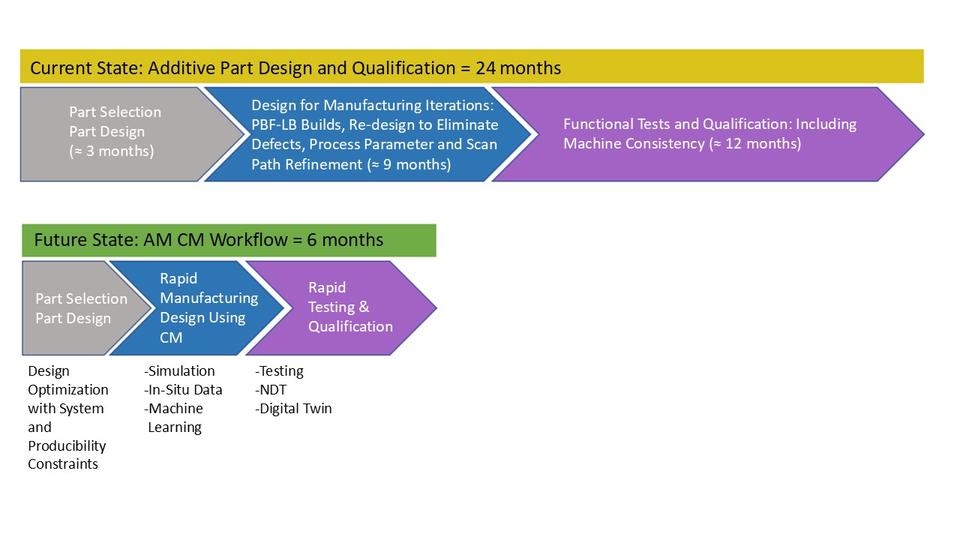 Current State: Additive Part Design and Qualification = 24 months

Part Selection
Part Design
(≈ 3 months)

Design for Manufacturing Iterations: PBF-LB Builds, Re-design to Eliminate Defects, Process Parameter and Scan Path Refinement (≈ 9 months)

Functional Tests and Qualification: Including Machine Consistency (≈ 12 months)

Future State: AM CM Workflow = 6 months

Part Selection
Part Design

Rapid Manufacturing Design Using CM

Rapid Testing & Qualification

Design Optimization with System and Producibility Constraints

-Simulation
-In-Situ Data
-Machine Learning

-Testing
-NDT
-Digital Twin